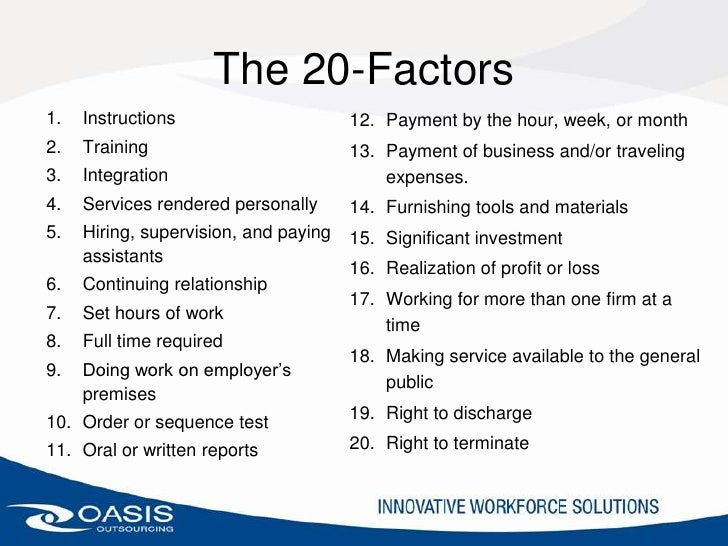 The 20-Factors

1. Instructions
2. Training
3. Integration
4. Services rendered personally
5. Hiring, supervision, and paying assistants
6. Continuing relationship
7. Set hours of work
8. Full time required
9. Doing work on employer's premises
10. Order or sequence test
11. Oral or written reports

12. Payment by the hour, week, or month
13. Payment of business and/or traveling expenses.
14. Furnishing tools and materials
15. Significant investment
16. Realization of profit or loss
17. Working for more than one firm at a time
18. Making service available to the general public
19. Right to discharge
20. Right to terminate

OASIS OUTSOURCING

INNOVATIVE WORKFORCE SOLUTIONS